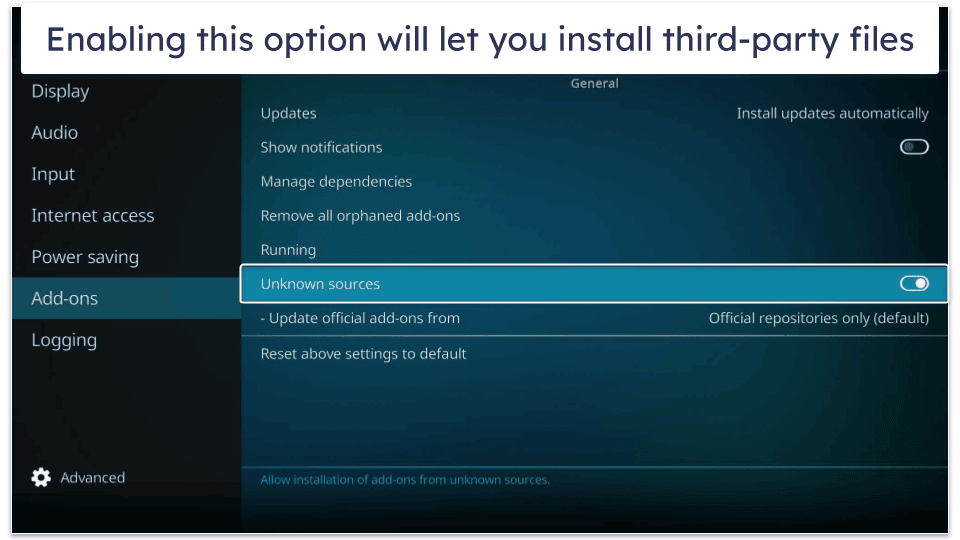 Enabling this option will let you install third-party files

Display

Audio

Input

Internet access

Power saving

Add-ons

Logging

Advanced

General

Updates

Install updates automatically

Show notifications

Manage dependencies

Remove all orphaned add-ons

Running

Unknown sources

- Update official add-ons from

Official repositories only (default)

Reset above settings to default

Allow installation of add-ons from unknown sources.